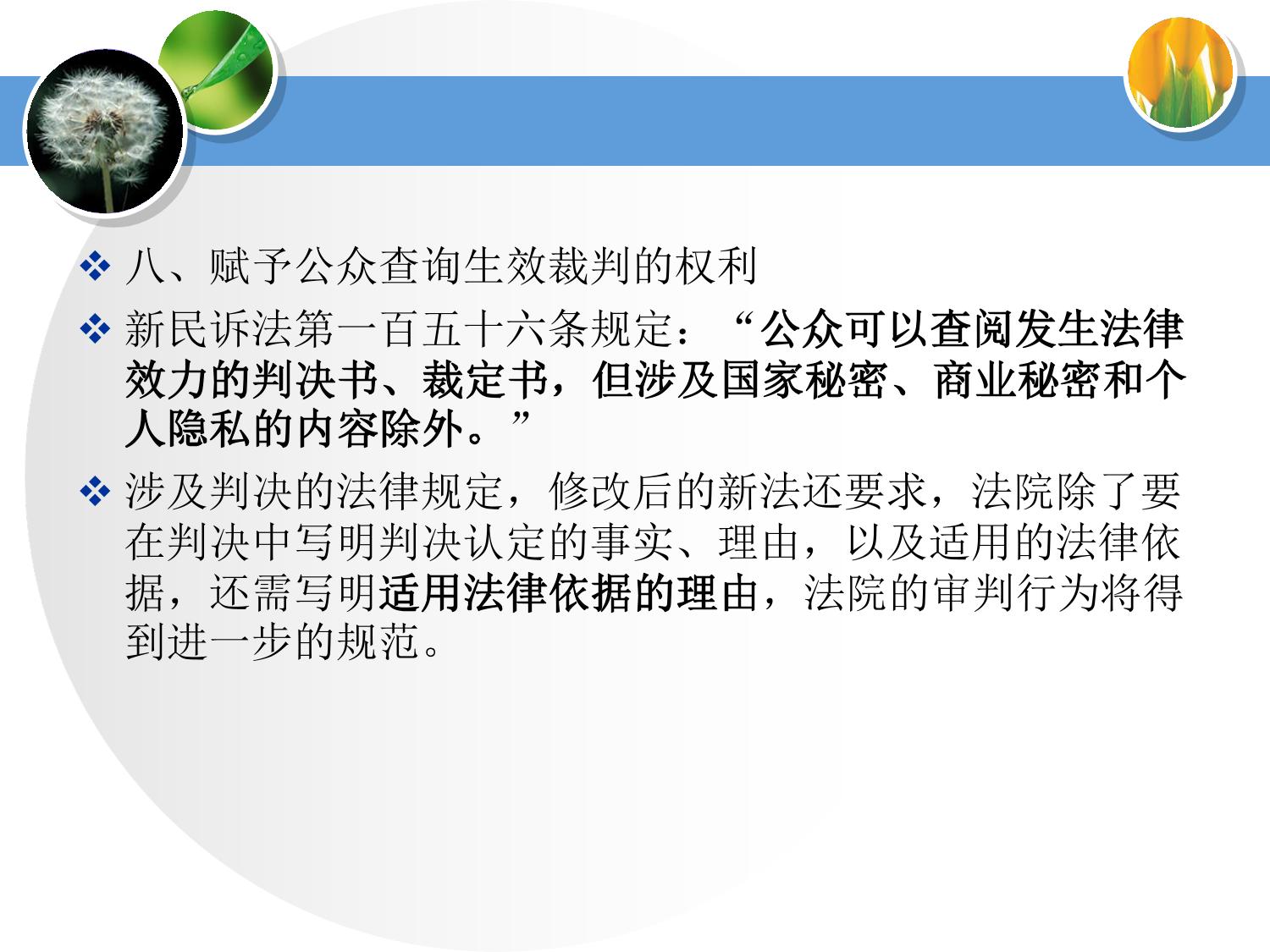 ❖ 八、赋予公众查询生效裁判的权利

❖ 新民诉法第一百五十六条规定：“公众可以查阅发生法律效力的判决书、裁定书，但涉及国家秘密、商业秘密和个人隐私的内容除外。”

❖ 涉及判决的法律规定，修改后的新法还要求，法院除了要在判决中写明判决认定的事实、理由，以及适用的法律依据，还需写明适用法律依据的理由，法院的审判行为将得到进一步的规范。